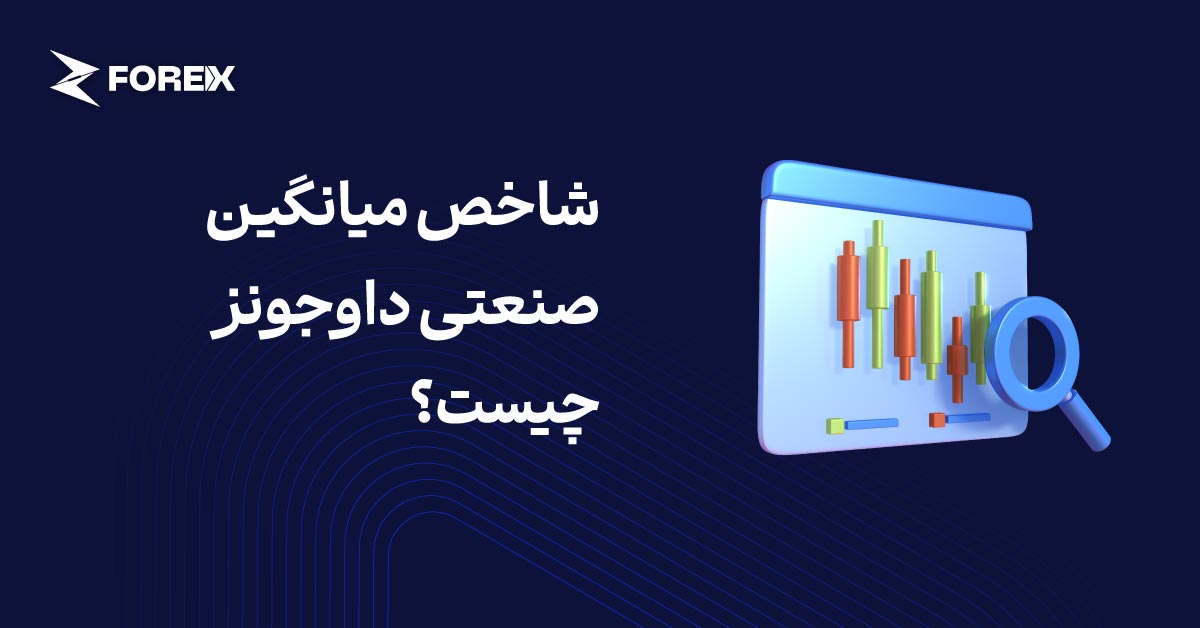 FOREX

شاخص میانگین صنعتی داوجونز چیست؟